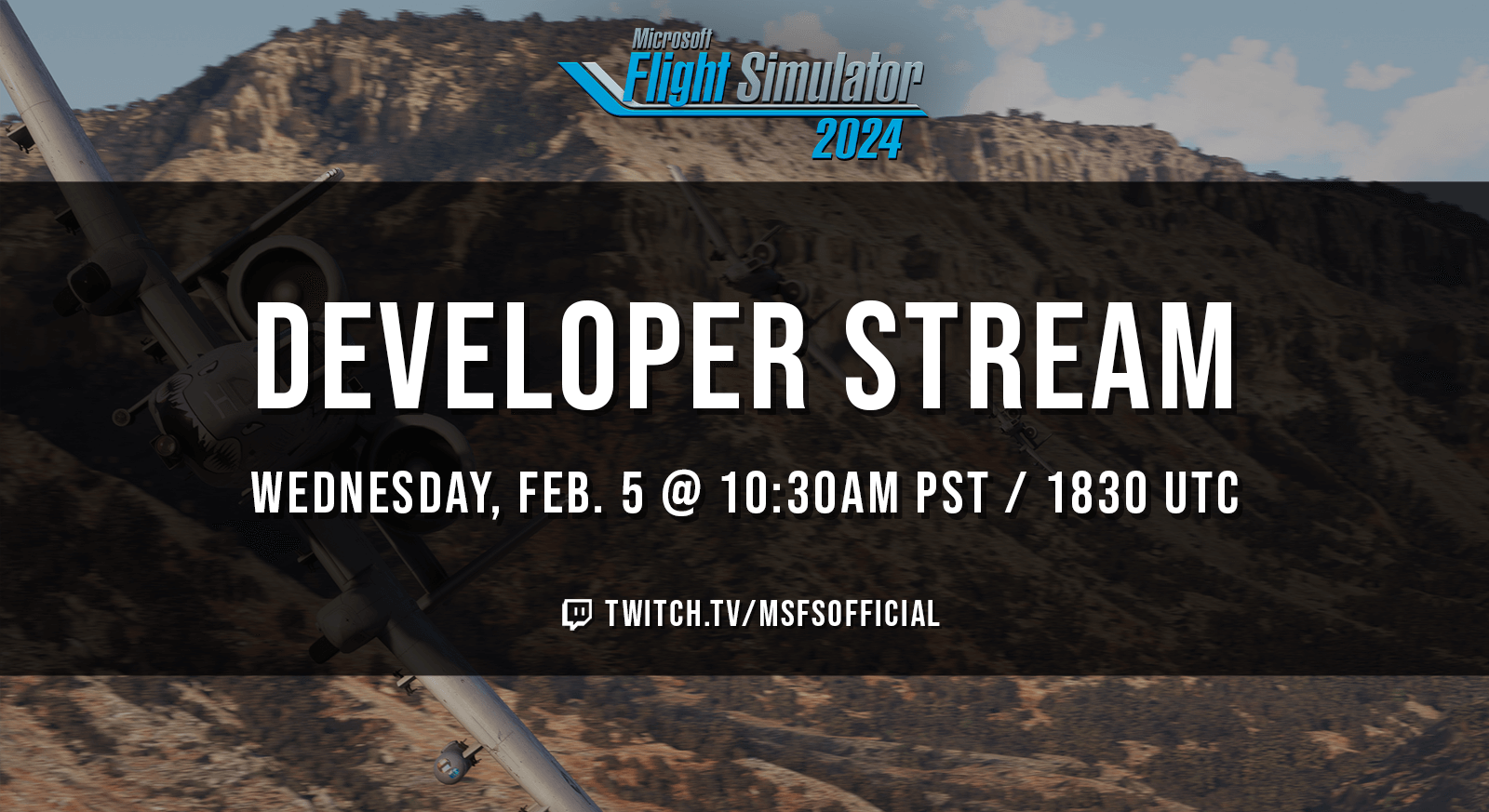 Microsoft Flight Simulator 2024

DEVELOPER STREAM

WEDNESDAY, FEB. 5 @ 10:30AM PST / 1830 UTC

TWITCH.TV/MSFSOFFICIAL